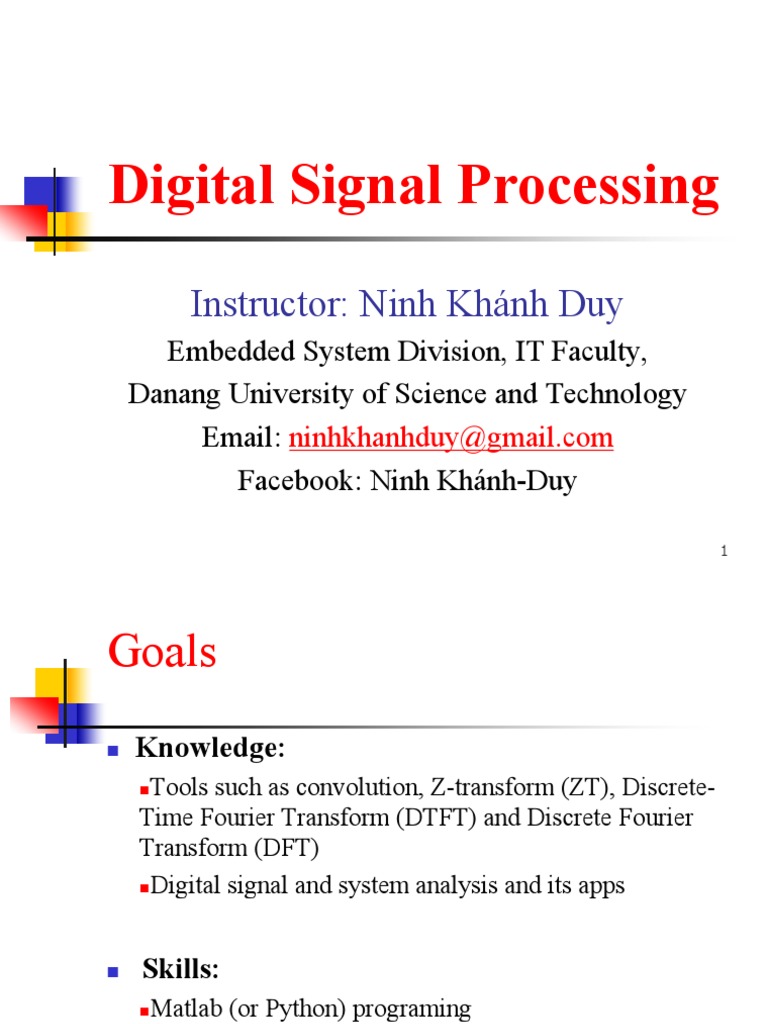 Digital Signal Processing

Instructor: Ninh Khánh Duy

Embedded System Division, IT Faculty,

Danang University of Science and Technology

Email: ninhkhanhduy@gmail.com

Facebook: Ninh Khánh-Duy

1

Goals

Knowledge:

Tools such as convolution, Z-transform (ZT), Discrete-Time Fourier Transform (DTFT) and Discrete Fourier Transform (DFT)

Digital signal and system analysis and its apps

Skills:

Matlab (or Python) programing